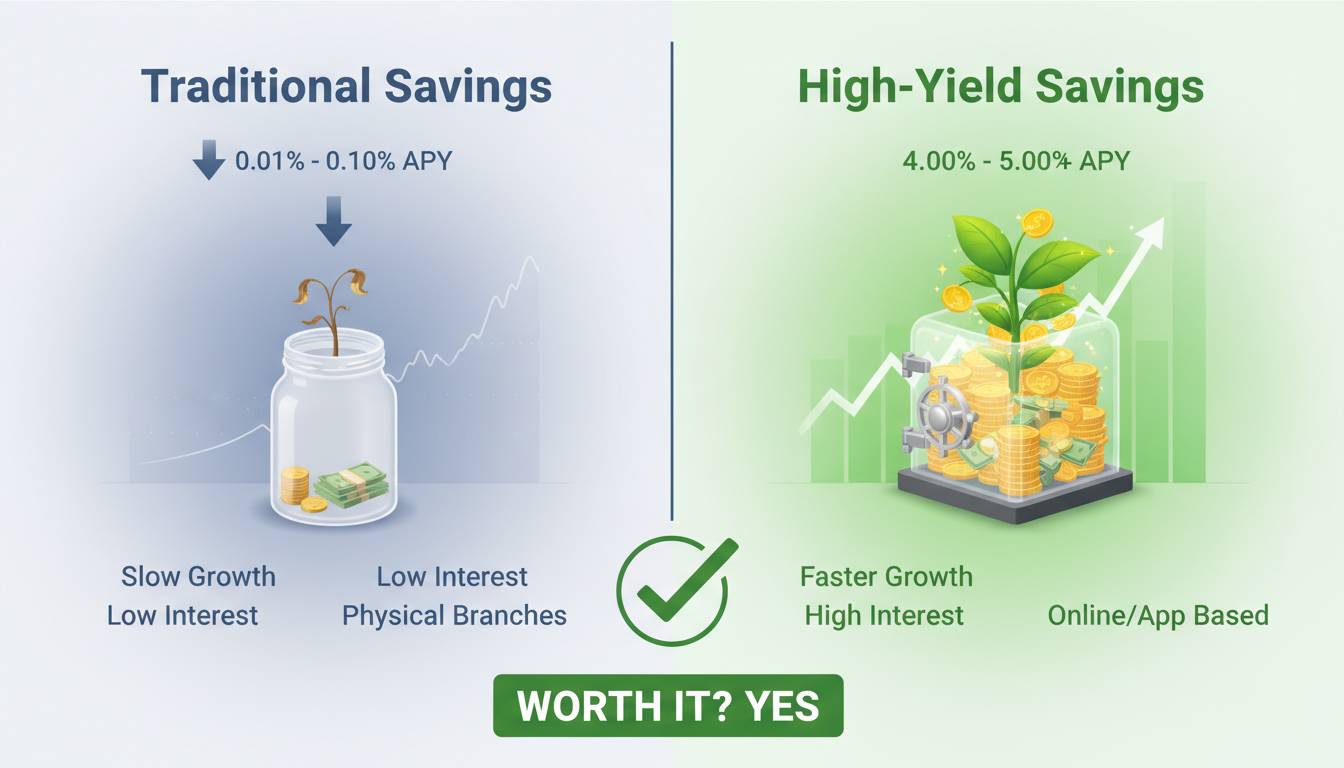 Traditional Savings

0.01% - 0.10% APY

Slow Growth
Low Interest

Low Interest
Physical Branches

High-Yield Savings

4.00% - 5.00% APY

Faster Growth
High Interest

Online/App Based

WORTH IT? YES